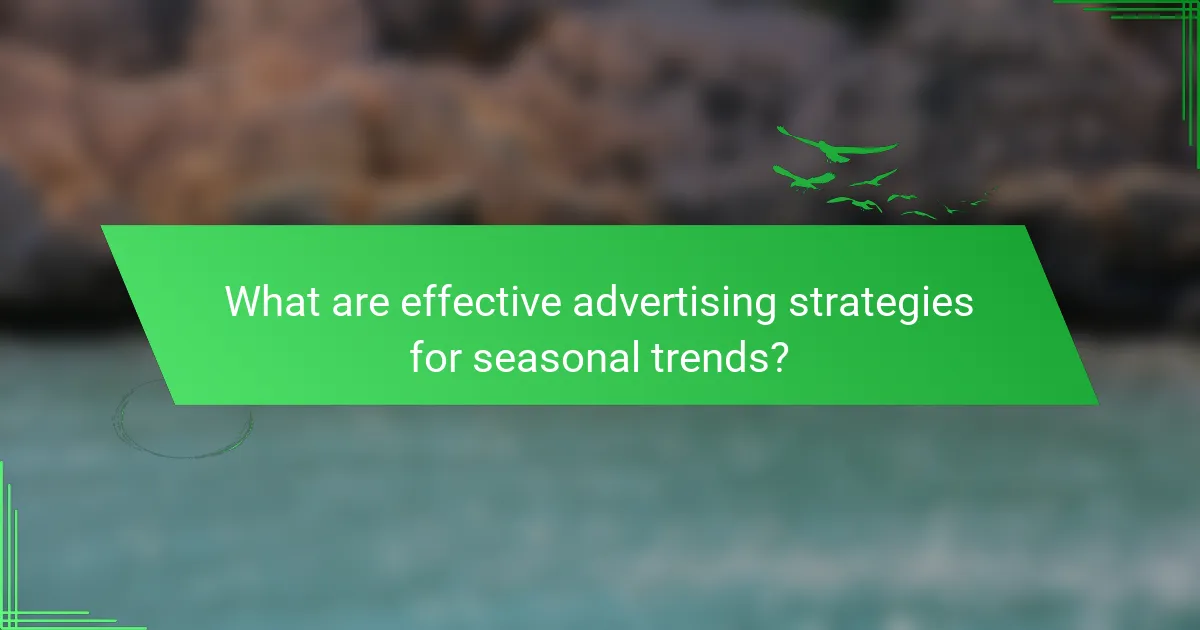 What are effective advertising strategies for seasonal trends?